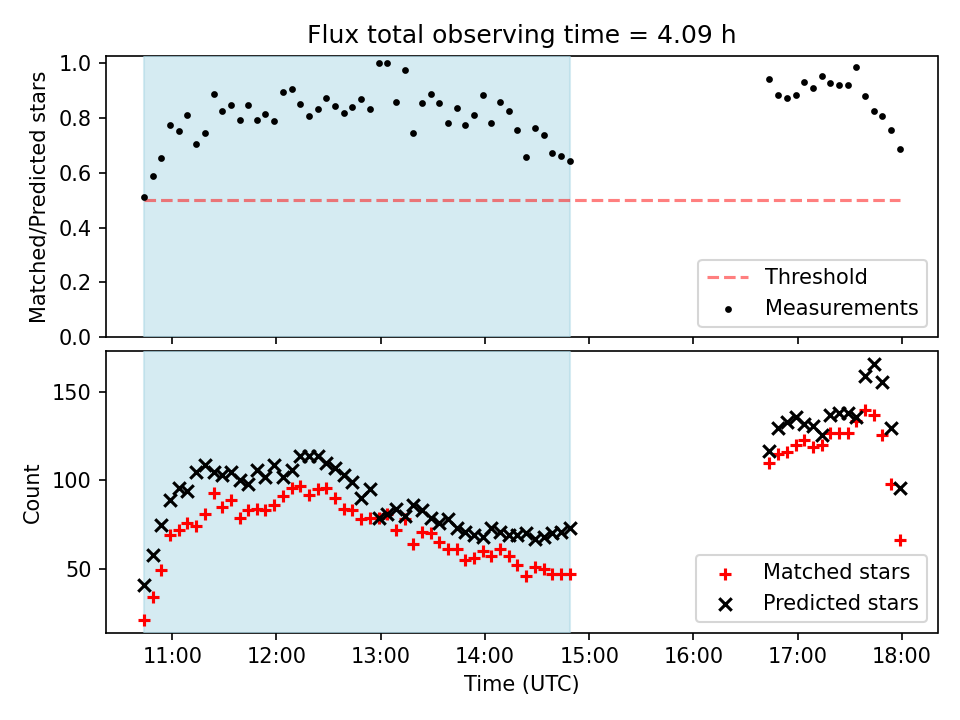 Flux total observing time = 4.09 h

Matched/Predicted stars

1.0
0.8
0.6
0.4
0.2
0.0

Threshold
Measurements

Count

150
100
50

Matched stars
Predicted stars

11:00 12:00 13:00 14:00 15:00 16:00 17:00 18:00

Time (UTC)